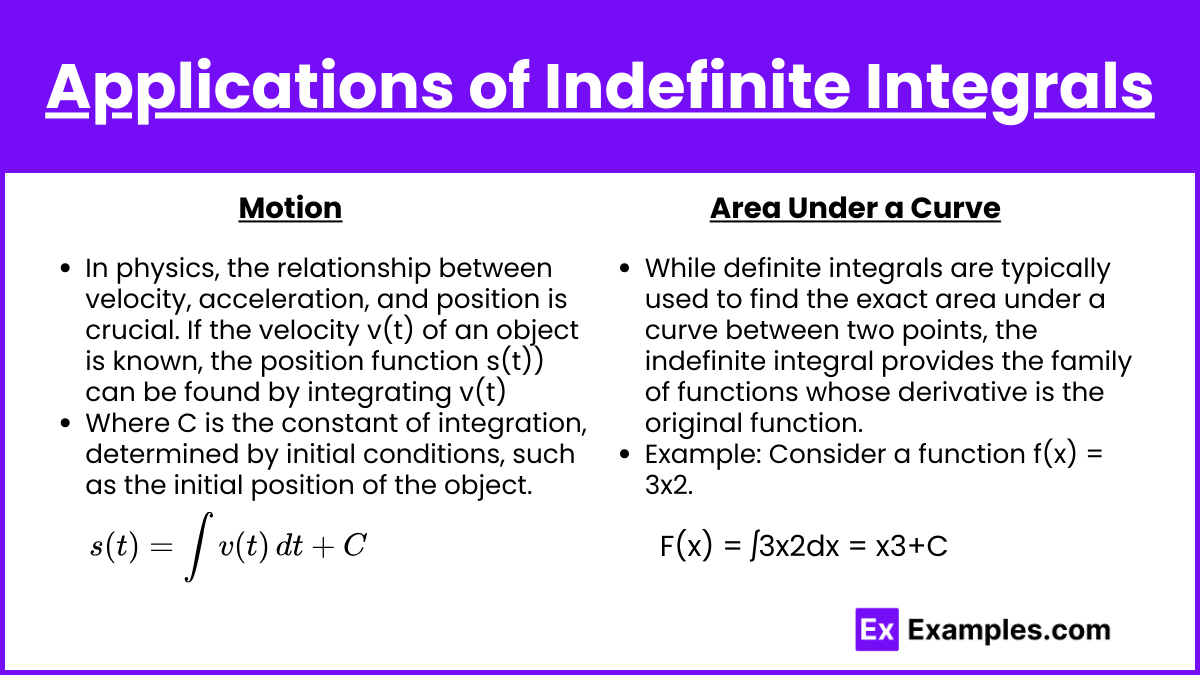 Applications of Indefinite Integrals

Motion

- In physics, the relationship between velocity, acceleration, and position is crucial. If the velocity v(t) of an object is known, the position function s(t)) can be found by integrating v(t)
- Where C is the constant of integration, determined by initial conditions, such as the initial position of the object.

$s(t) = \int v(t)\,dt + C$

Area Under a Curve

- While definite integrals are typically used to find the exact area under a curve between two points, the indefinite integral provides the family of functions whose derivative is the original function.
- Example: Consider a function f(x) = 3x2.

F(x) = ∫3x2dx = x3+C

Ex Examples.com